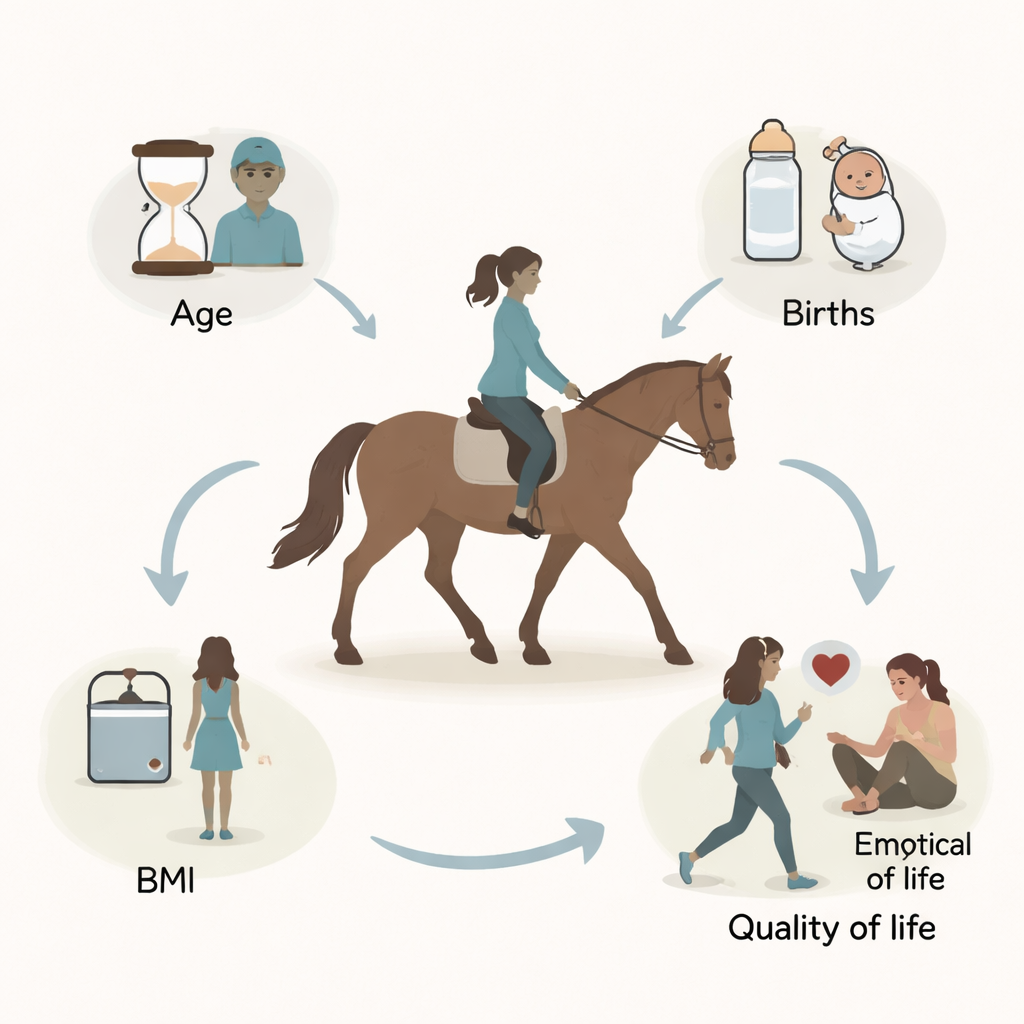 Age

Births

BMI

Emotical of life

Quality of life